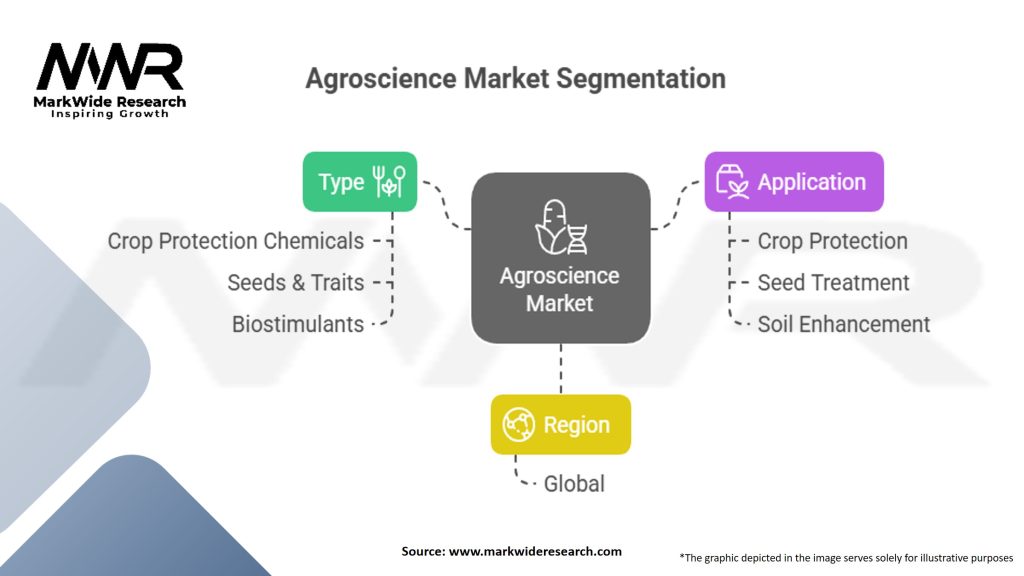 MWR
MarkWide Research
Inspiring Growth

Agroscience Market Segmentation

Type
Crop Protection Chemicals
Seeds & Traits
Biostimulants

Agroscience Market

Application
Crop Protection
Seed Treatment
Soil Enhancement

Region
Global

Source: www.markwideresearch.com

*The graphic depicted in the image serves solely for illustrative purposes